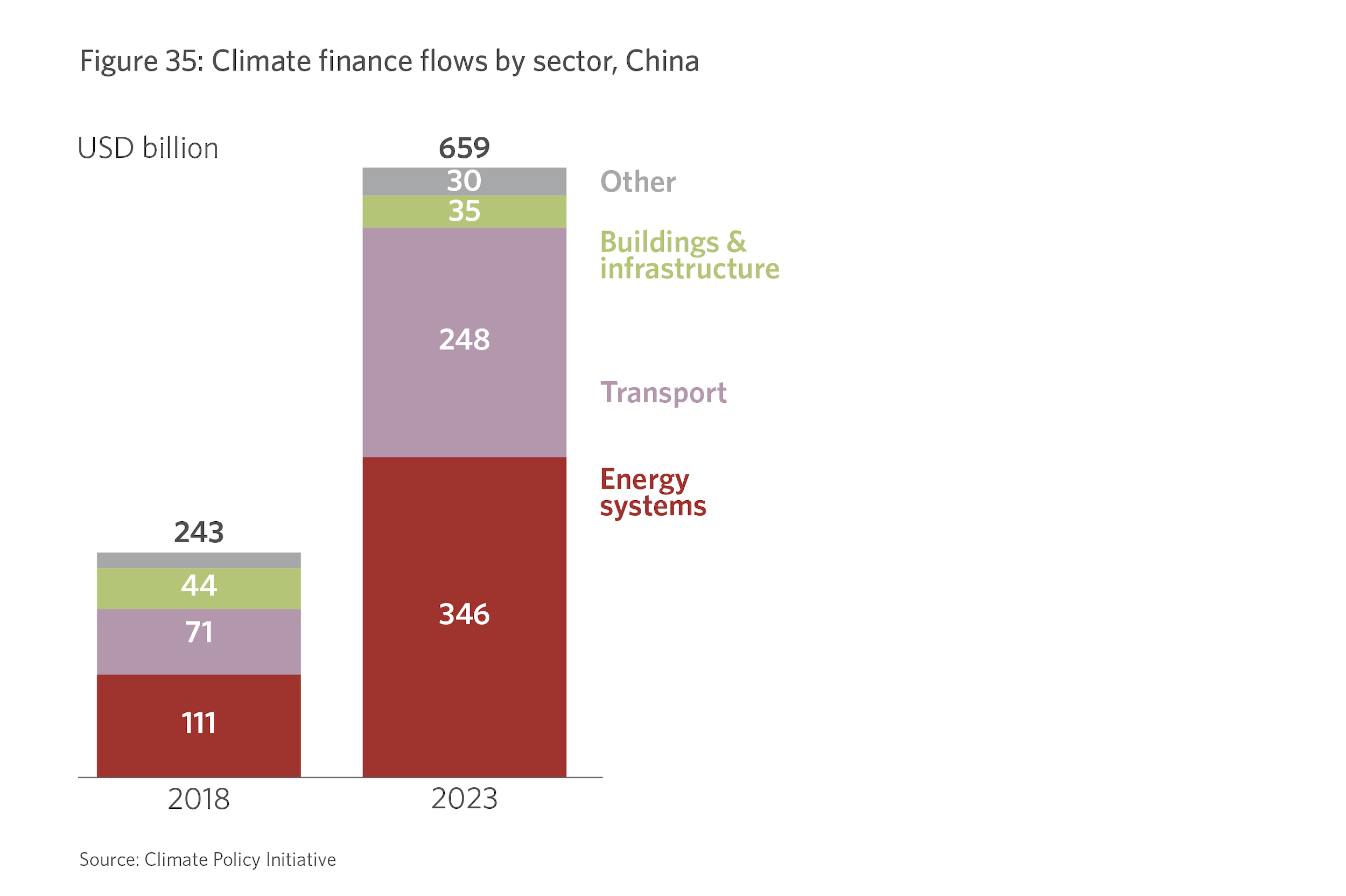 Figure 35: Climate finance flows by sector, China

USD billion

243
44
71
111

659
30
35
248
346

Other
Buildings & infrastructure
Transport
Energy systems

2018
2023

Source: Climate Policy Initiative